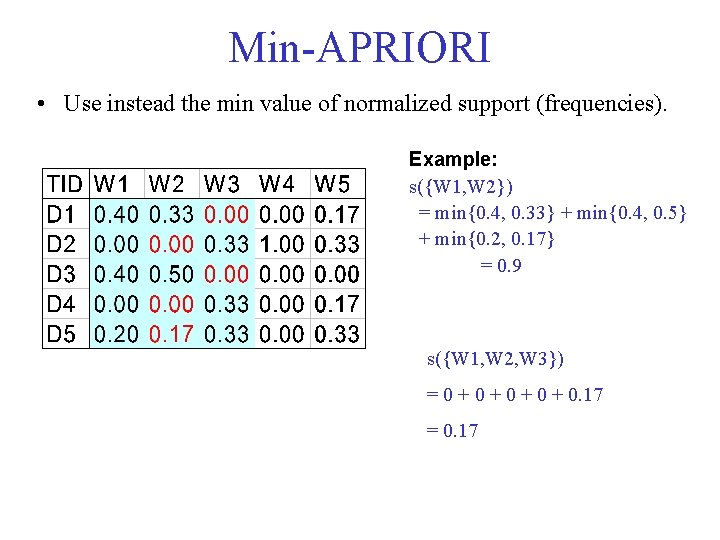 Min-APRIORI

• Use instead the min value of normalized support (frequencies).

| TID | W1 | W2 | W3 | W4 | W5 |
|---|---|---|---|---|---|
| D1 | 0.40 | 0.33 | 0.00 | 0.00 | 0.17 |
| D2 | 0.00 | 0.00 | 0.33 | 1.00 | 0.33 |
| D3 | 0.40 | 0.50 | 0.00 | 0.00 | 0.00 |
| D4 | 0.00 | 0.00 | 0.33 | 0.00 | 0.17 |
| D5 | 0.20 | 0.17 | 0.33 | 0.00 | 0.33 |

Example:
s({W1,W2})
= min{0.4, 0.33} + min{0.4, 0.5}
+ min{0.2, 0.17}
= 0.9

s({W1,W2,W3})
= 0 + 0 + 0 + 0 + 0.17
= 0.17